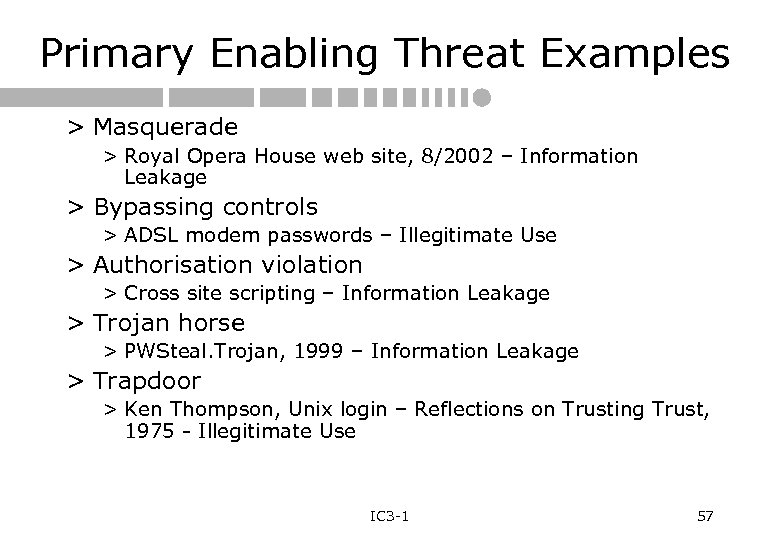 Primary Enabling Threat Examples

> Masquerade
> Royal Opera House web site, 8/2002 – Information Leakage
> Bypassing controls
> ADSL modem passwords – Illegitimate Use
> Authorisation violation
> Cross site scripting – Information Leakage
> Trojan horse
> PWSteal.Trojan, 1999 – Information Leakage
> Trapdoor
> Ken Thompson, Unix login – Reflections on Trusting Trust, 1975 - Illegitimate Use

IC3-1

57